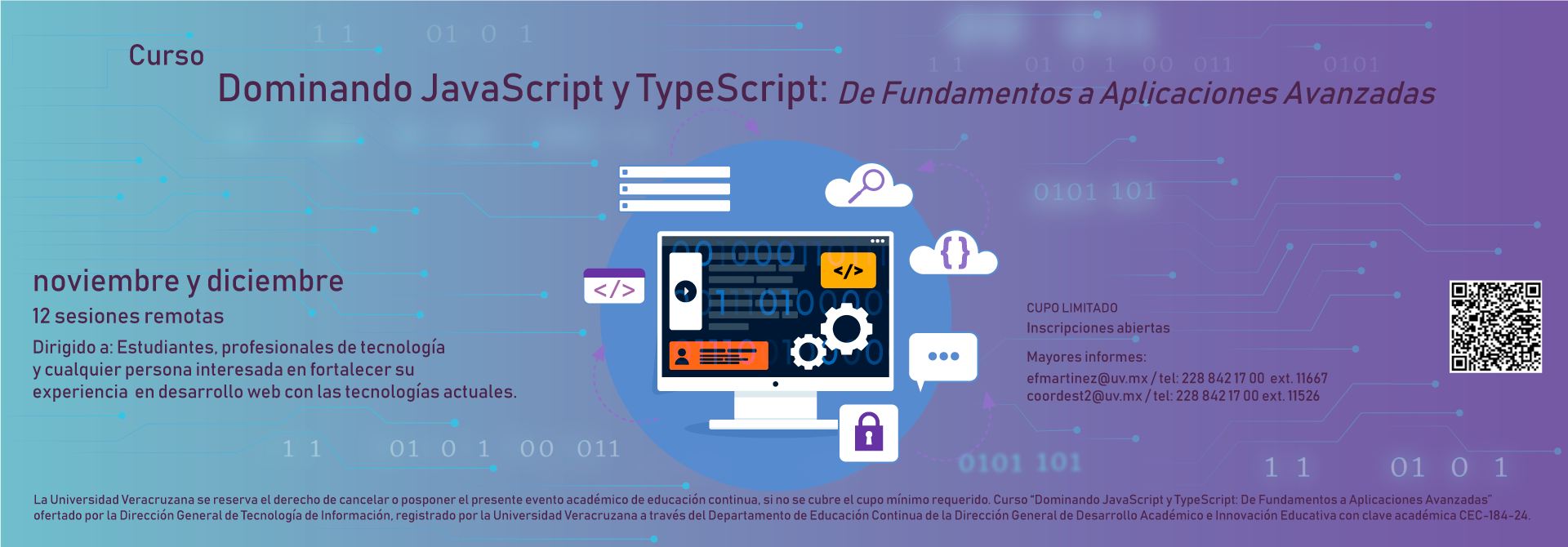 Curso
Dominando JavaScript y TypeScript: De Fundamentos a Aplicaciones Avanzadas

noviembre y diciembre
12 sesiones remotas
Dirigido a: Estudiantes, profesionales de tecnología y cualquier persona interesada en fortalecer su experiencia en desarrollo web con las tecnologías actuales.

CUPO LIMITADO
Inscripciones abiertas
Mayores informes:
efmartinez@uv.mx / tel: 228 842 17 00 ext. 11667
coordest2@uv.mx / tel: 228 842 17 00 ext. 11526

La Universidad Veracruzana se reserva el derecho de cancelar o posponer el presente evento académico de educación continua, si no se cubre el cupo mínimo requerido. Curso "Dominando JavaScript y TypeScript: De Fundamentos a Aplicaciones Avanzadas" ofertado por la Dirección General de Tecnología de Información, registrado por la Universidad Veracruzana a través del Departamento de Educación Continua de la Dirección General de Desarrollo Académico e Innovación Educativa con clave académica CEC-184-24.